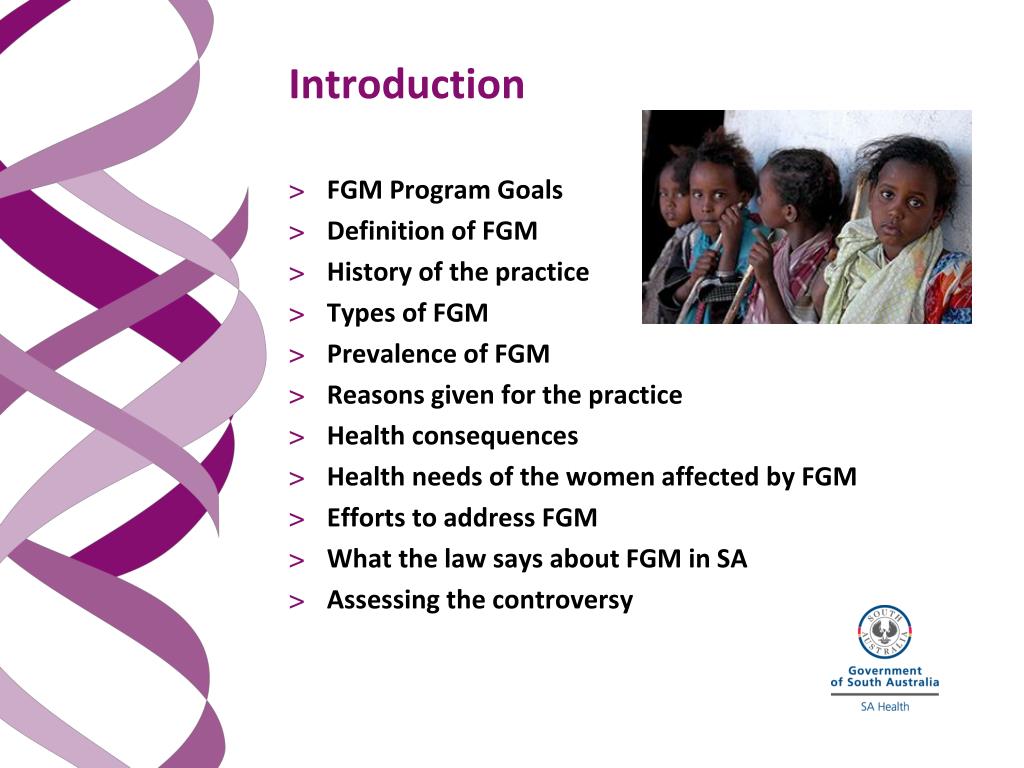 Introduction

> FGM Program Goals
> Definition of FGM
> History of the practice
> Types of FGM
> Prevalence of FGM
> Reasons given for the practice
> Health consequences
> Health needs of the women affected by FGM
> Efforts to address FGM
> What the law says about FGM in SA
> Assessing the controversy

SOUTH AUSTRALIA
Government of South Australia
SA Health